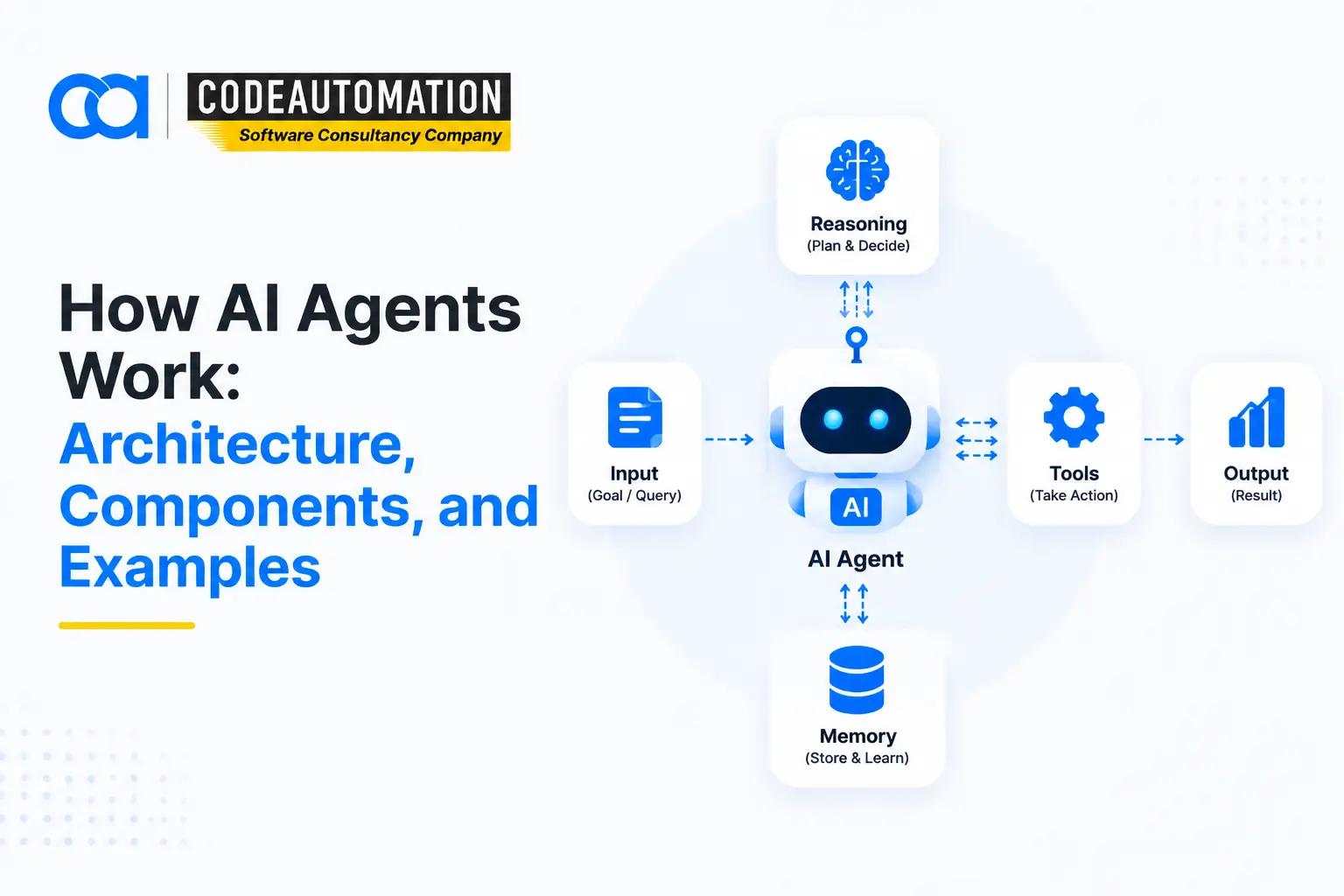 ca

CODEAUTOMATION
Software Consultancy Company

How AI Agents Work: Architecture, Components, and Examples

Reasoning
(Plan & Decide)

Input
(Goal / Query)

AI

AI Agent

Tools
(Take Action)

Output
(Result)

Memory
(Store & Learn)